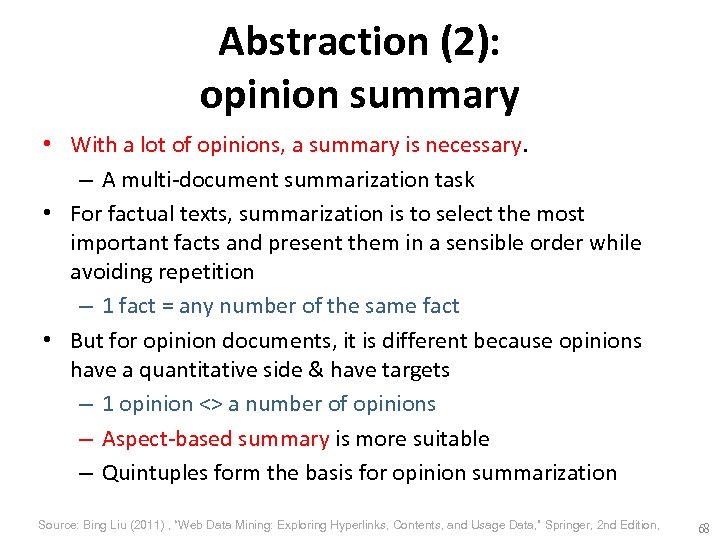 Abstraction (2):
opinion summary

• With a lot of opinions, a summary is necessary.
– A multi-document summarization task
• For factual texts, summarization is to select the most important facts and present them in a sensible order while avoiding repetition
– 1 fact = any number of the same fact
• But for opinion documents, it is different because opinions have a quantitative side & have targets
– 1 opinion <> a number of opinions
– Aspect-based summary is more suitable
– Quintuples form the basis for opinion summarization

Source: Bing Liu (2011) , "Web Data Mining: Exploring Hyperlinks, Contents, and Usage Data," Springer, 2nd Edition,

68